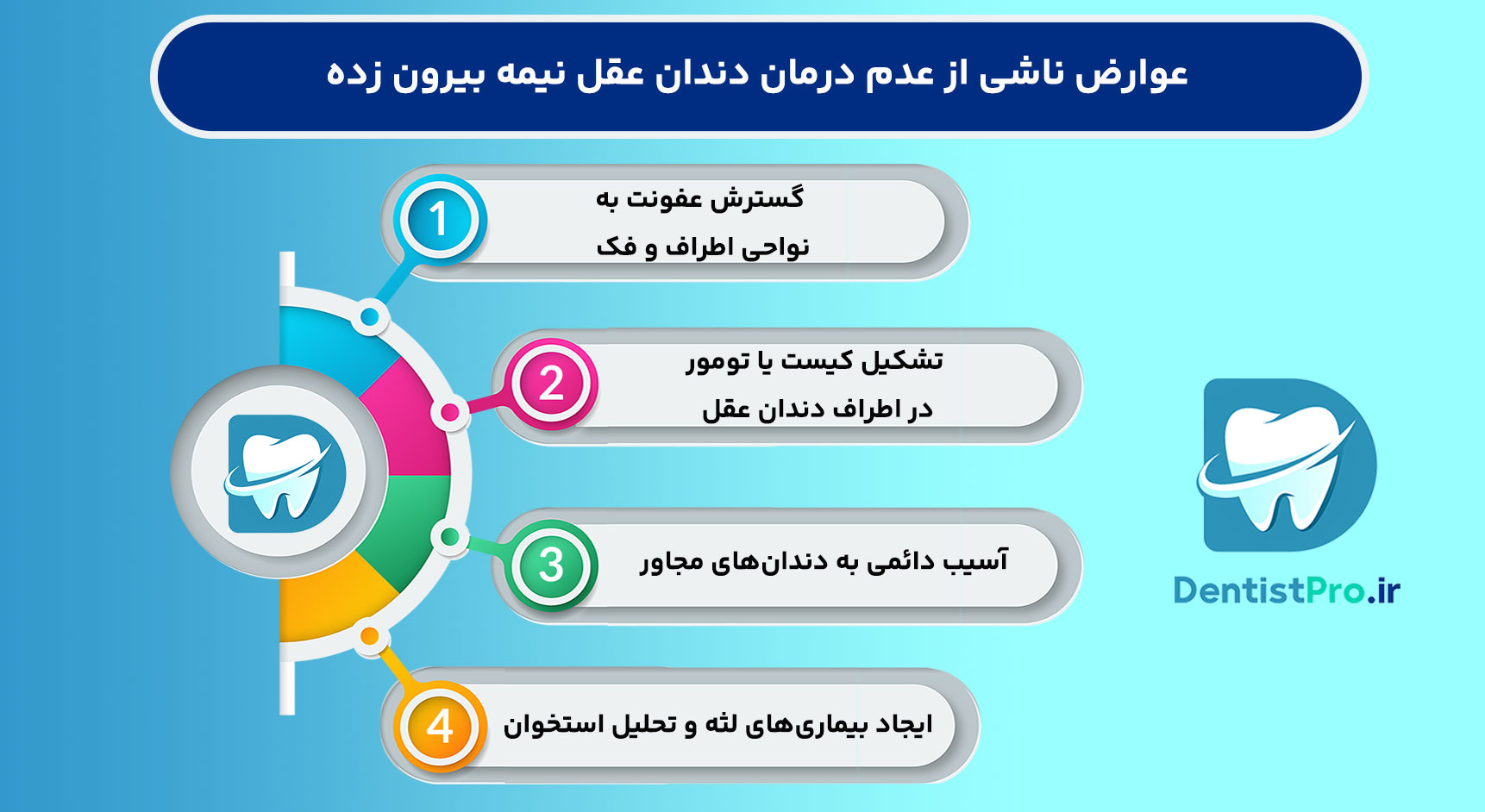 عوارض ناشی از عدم درمان دندان عقل نیمه بیرون زده

1
گسترش عفونت به نواحی اطراف و فک

2
تشکیل کیست یا تومور در اطراف دندان عقل

3
آسیب دائمی به دندان‌های مجاور

4
ایجاد بیماری‌های لثه و تحلیل استخوان

DentistPro.ir